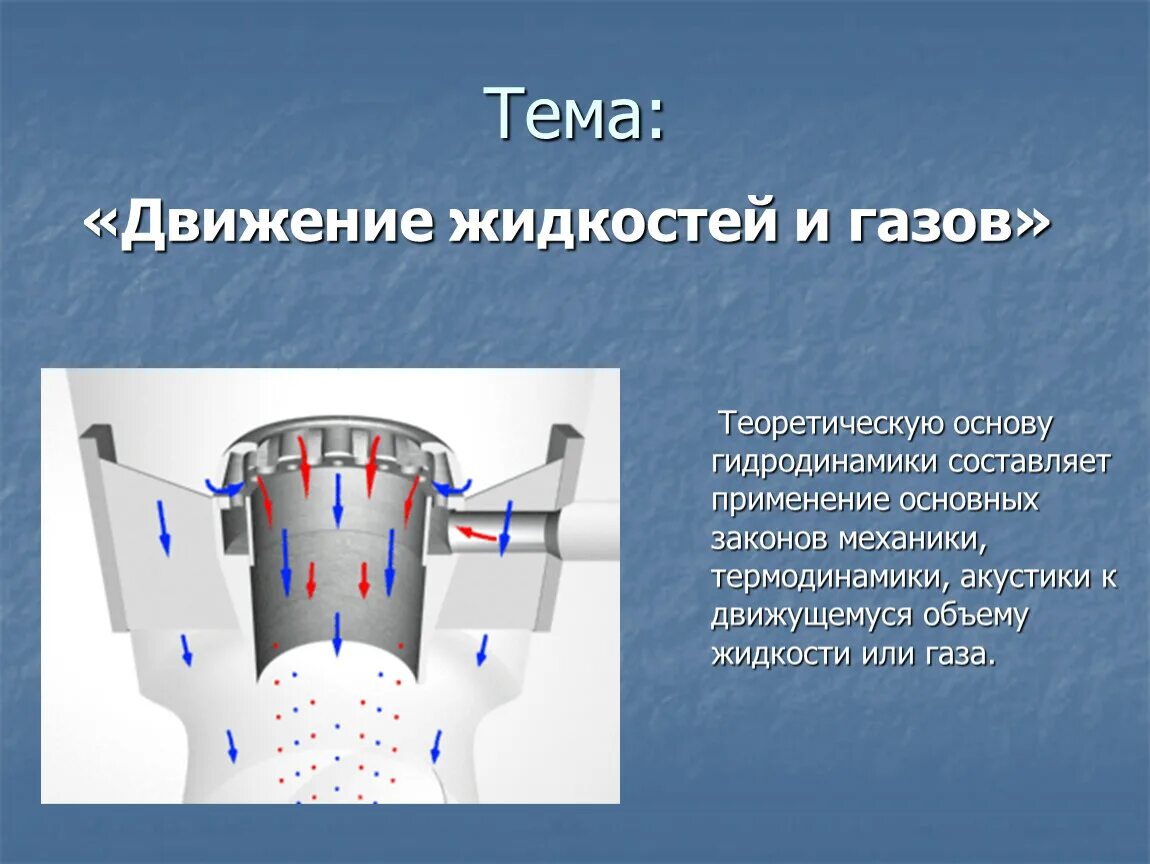 Тема:

«Движение жидкостей и газов»

Теоретическую основу гидродинамики составляет применение основных законов механики, термодинамики, акустики к движущемуся объему жидкости или газа.